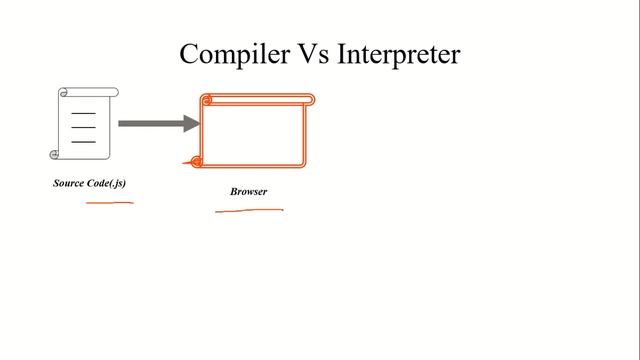 Compiler Vs Interpreter

Source Code(.js)

Browser